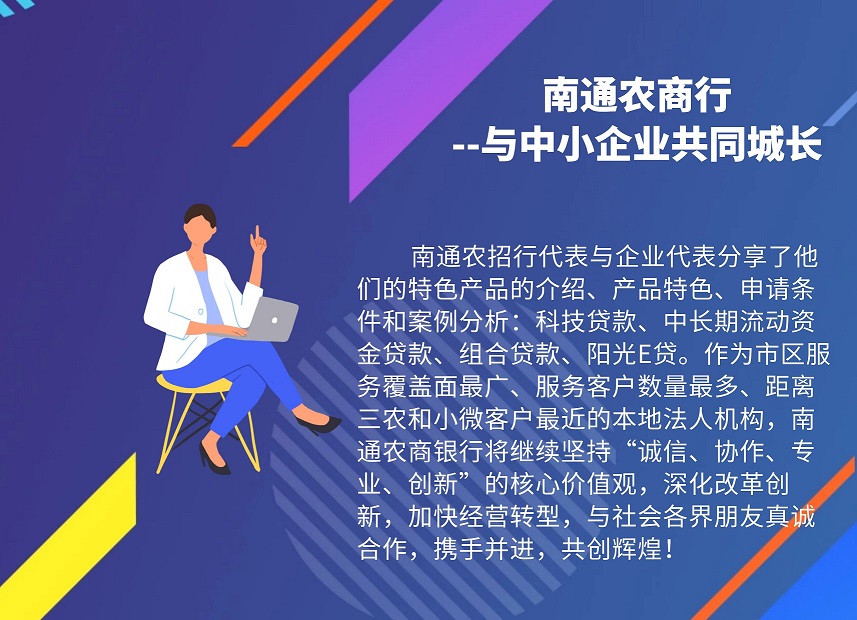 南通农商行
--与中小企业共同城长

南通农招行代表与企业代表分享了他们的特色产品的介绍、产品特色、申请条件和案例分析：科技贷款、中长期流动资金贷款、组合贷款、阳光E贷。作为市区服务覆盖面最广、服务客户数量最多、距离三农和小微客户最近的本地法人机构，南通农商银行将继续坚持“诚信、协作、专业、创新”的核心价值观，深化改革创新，加快经营转型，与社会各界朋友真诚合作，携手并进，共创辉煌！